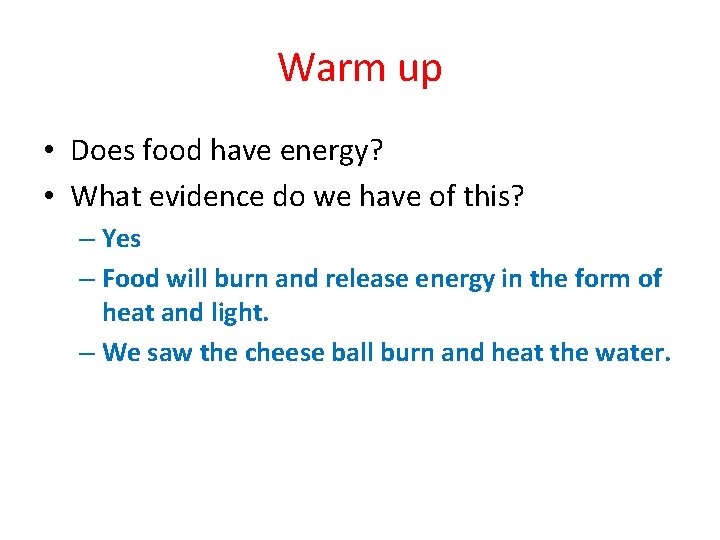 Warm up

• Does food have energy?
• What evidence do we have of this?
– Yes
– Food will burn and release energy in the form of heat and light.
– We saw the cheese ball burn and heat the water.